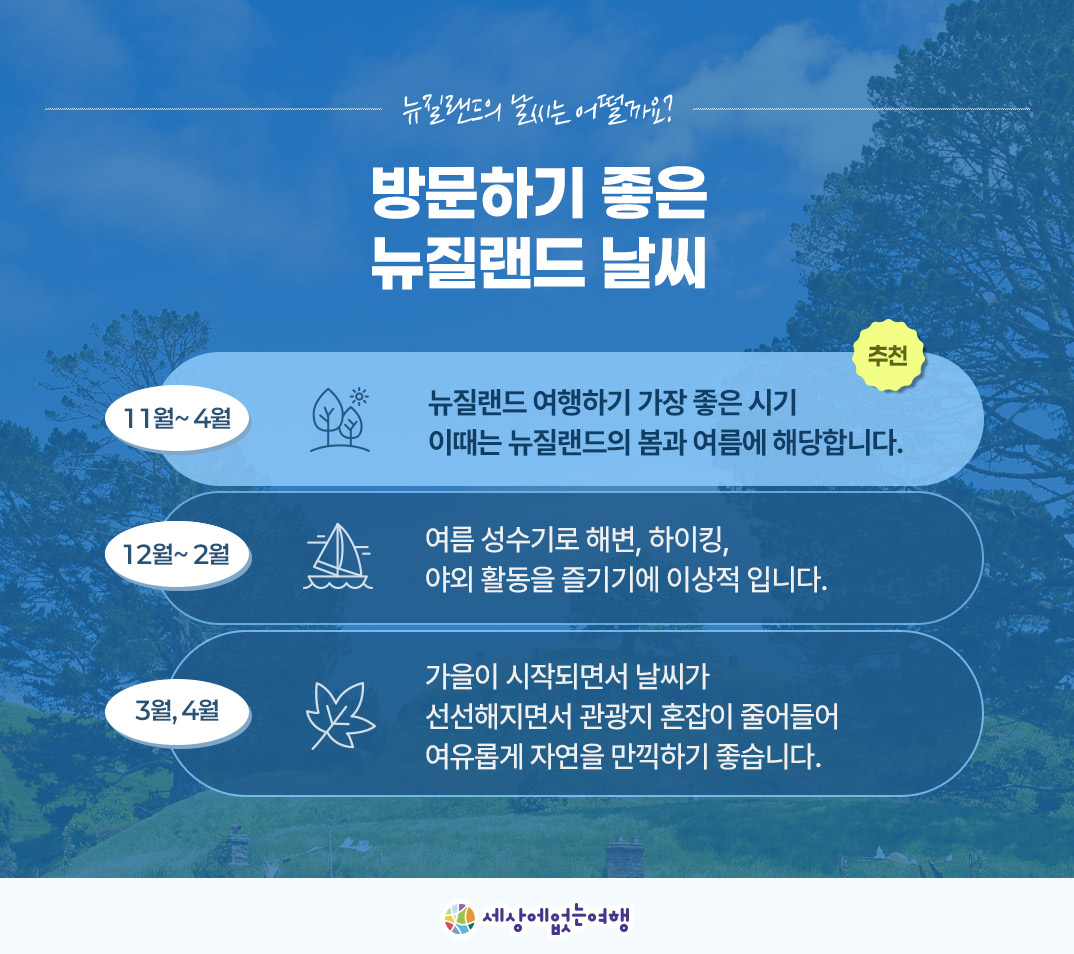 뉴질랜드의 날씨는 어떨까요?

방문하기 좋은 뉴질랜드 날씨

추천

11월~ 4월

뉴질랜드 여행하기 가장 좋은 시기
이때는 뉴질랜드의 봄과 여름에 해당합니다.

12월~ 2월

여름 성수기로 해변, 하이킹,
야외 활동을 즐기기에 이상적 입니다.

3월, 4월

가을이 시작되면서 날씨가
선선해지면서 관광지 혼잡이 줄어들어
여유롭게 자연을 만끽하기 좋습니다.

세상에없는여행